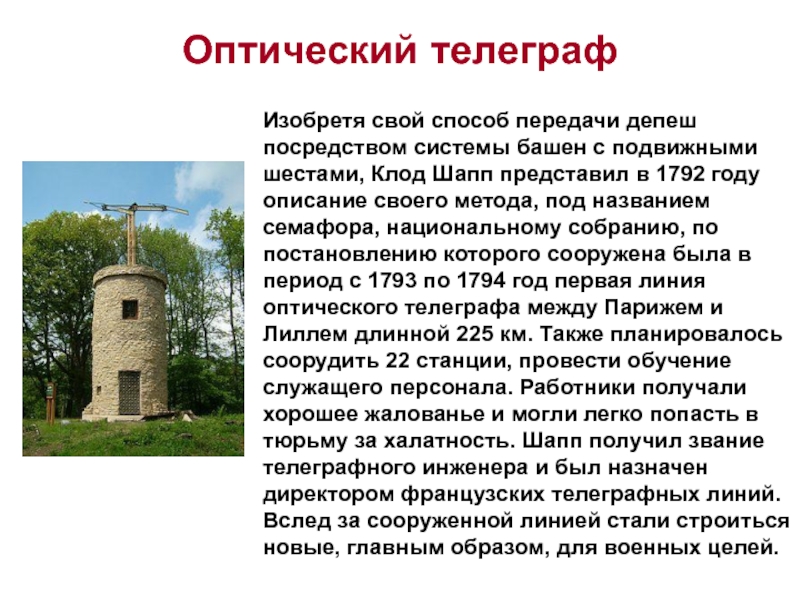 Оптический телеграф

Изобретя свой способ передачи депеш посредством системы башен с подвижными шестами, Клод Шапп представил в 1792 году описание своего метода, под названием семафора, национальному собранию, по постановлению которого сооружена была в период с 1793 по 1794 год первая линия оптического телеграфа между Парижем и Лиллем длинной 225 км. Также планировалось соорудить 22 станции, провести обучение служащего персонала. Работники получали хорошее жалованье и могли легко попасть в тюрьму за халатность. Шапп получил звание телеграфного инженера и был назначен директором французских телеграфных линий. Вслед за сооруженной линией стали строиться новые, главным образом, для военных целей.